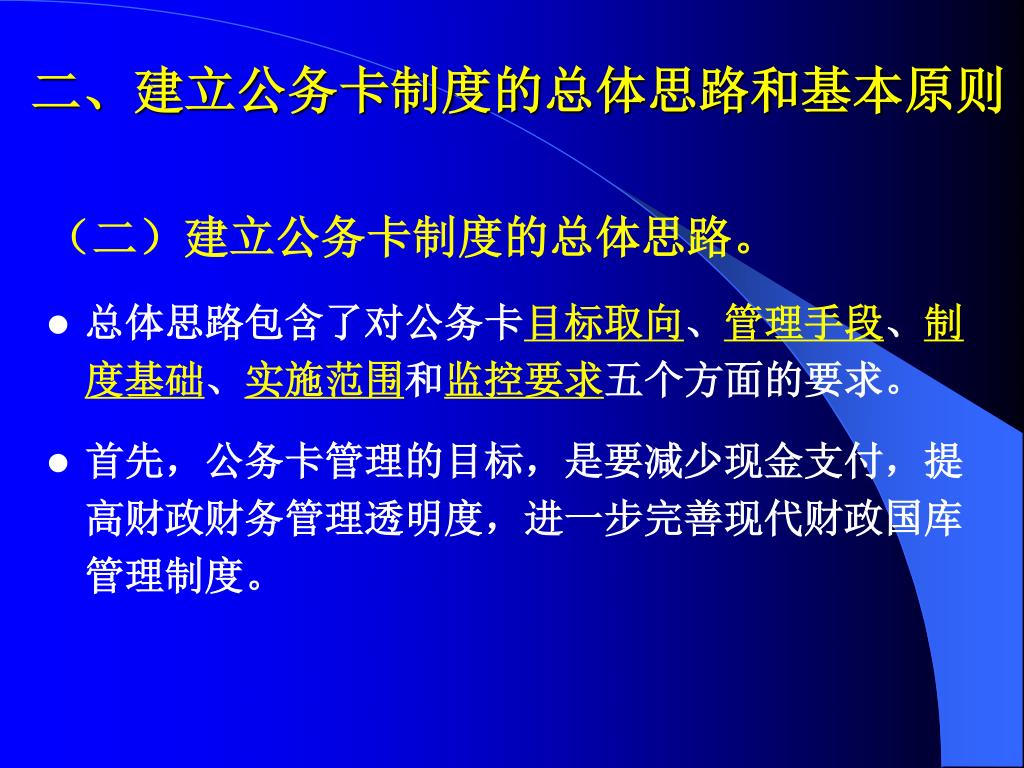 二、建立公务卡制度的总体思路和基本原则

（二）建立公务卡制度的总体思路。

● 总体思路包含了对公务卡目标取向、管理手段、制度基础、实施范围和监控要求五个方面的要求。

● 首先，公务卡管理的目标，是要减少现金支付，提高财政财务管理透明度，进一步完善现代财政国库管理制度。